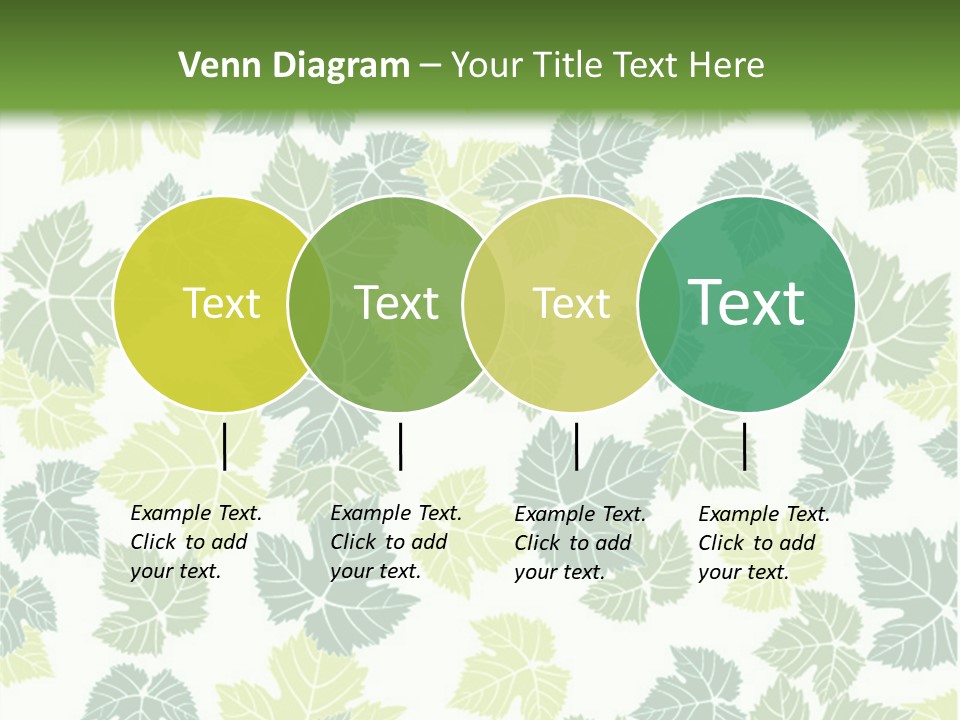 Venn Diagram – Your Title Text Here

Text

Text

Text

Text

Example Text. Click to add your text.

Example Text. Click to add your text.

Example Text. Click to add your text.

Example Text. Click to add your text.